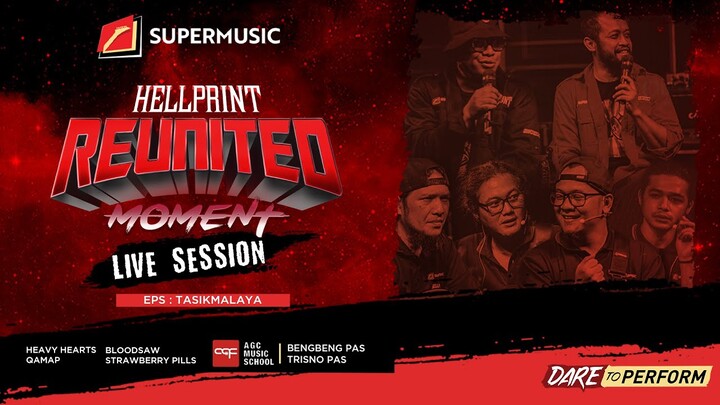 SUPERMUSIC

HELLPRINT
REUNITED
MOMENT
LIVE SESSION

EPS : TASIKMALAYA

HEAVY HEARTS
QAMAP

BLOODSAW
STRAWBERRY PILLS

AGC MUSIC SCHOOL

BENGBENG PAS
TRISNO PAS

DARE TO PERFORM